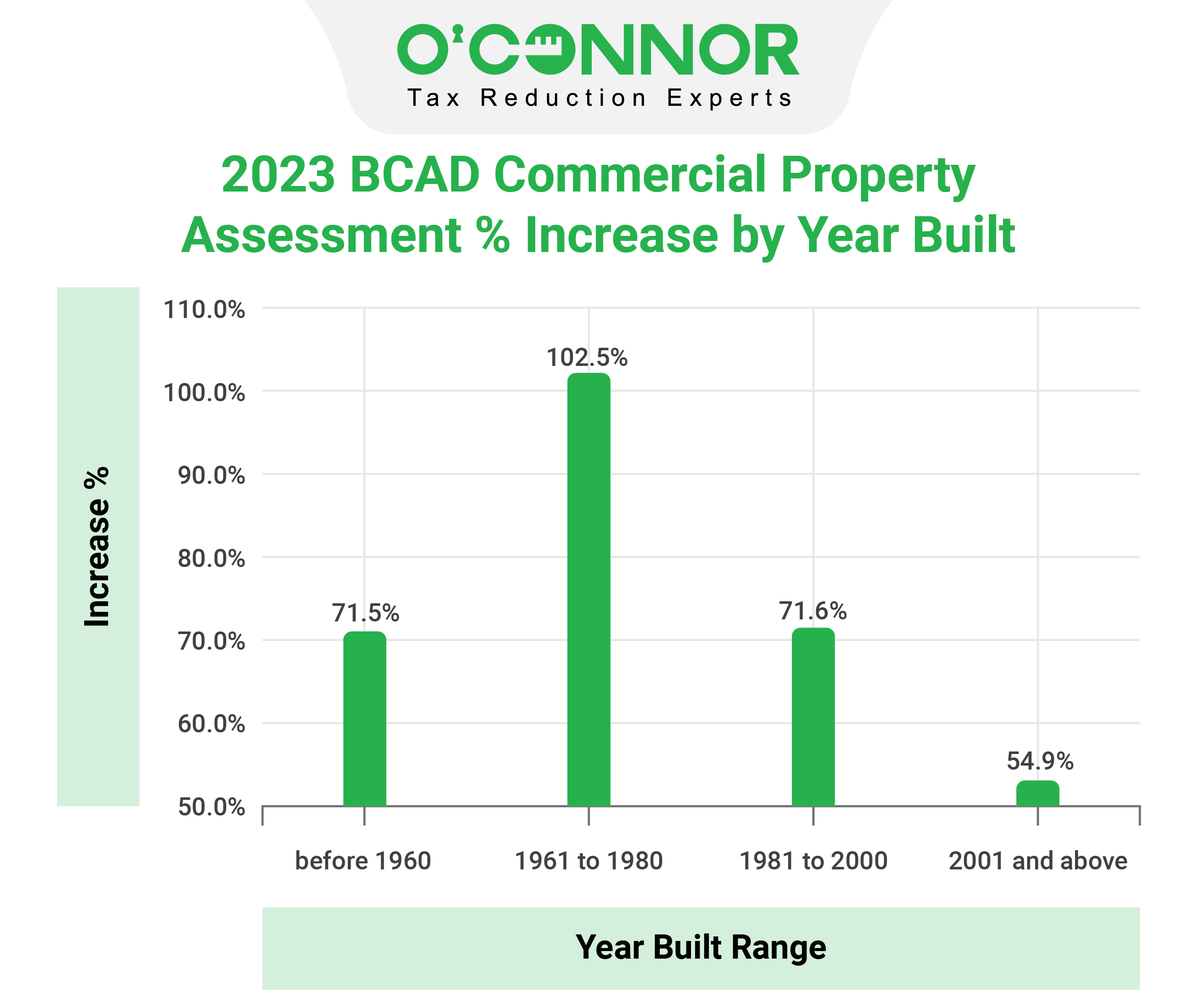 O'CONNOR
Tax Reduction Experts

2023 BCAD Commercial Property Assessment % Increase by Year Built

Increase %

110.0%
100.0%
90.0%
80.0%
70.0%
60.0%
50.0%

71.5%
102.5%
71.6%
54.9%

before 1960
1961 to 1980
1981 to 2000
2001 and above

Year Built Range